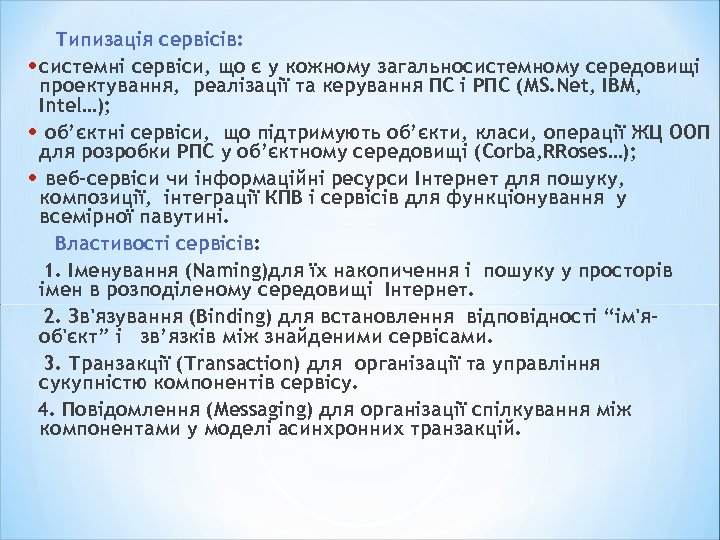 Типизація сервісів:

• системні сервіси, що є у кожному загальносистемному середовищі проектування, реалізації та керування ПС і РПС (MS.Net, IBM, Intel…);

• об'єктні сервіси, що підтримують об'єкти, класи, операції ЖЦ ООП для розробки РПС у об'єктному середовищі (Corba,RRoses…);

• веб-сервіси чи інформаційні ресурси Інтернет для пошуку, композиції, інтеграції КПВ і сервісів для функціонування у всемірної павутині.

Властивості сервісів:

1. Іменування (Naming)для їх накопичення і пошуку у просторів імен в розподіленому середовищі Інтернет.

2. Зв'язування (Binding) для встановлення відповідності "ім'я-об'єкт" і зв'язків між знайденими сервісами.

3. Транзакції (Transaction) для організації та управління сукупністю компонентів сервісу.

4. Повідомлення (Messaging) для організації спілкування між компонентами у моделі асинхронних транзакцій.